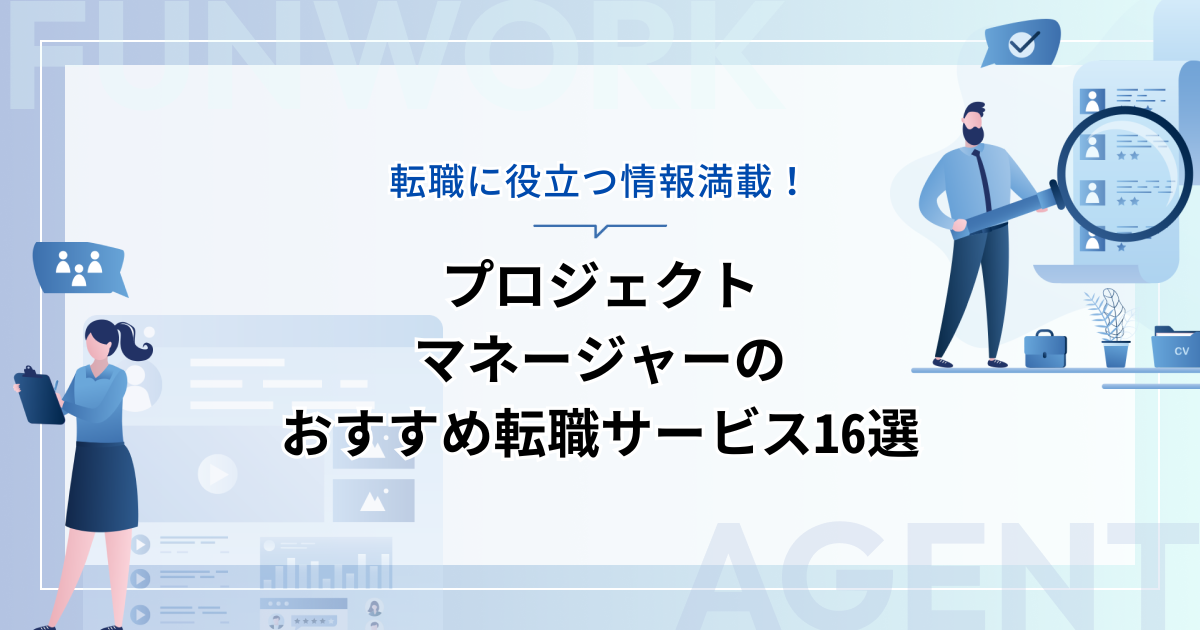 FUNWORK

転職に役立つ情報満載！

プロジェクト
マネージャーの
おすすめ転職サービス16選

CV

AGENT